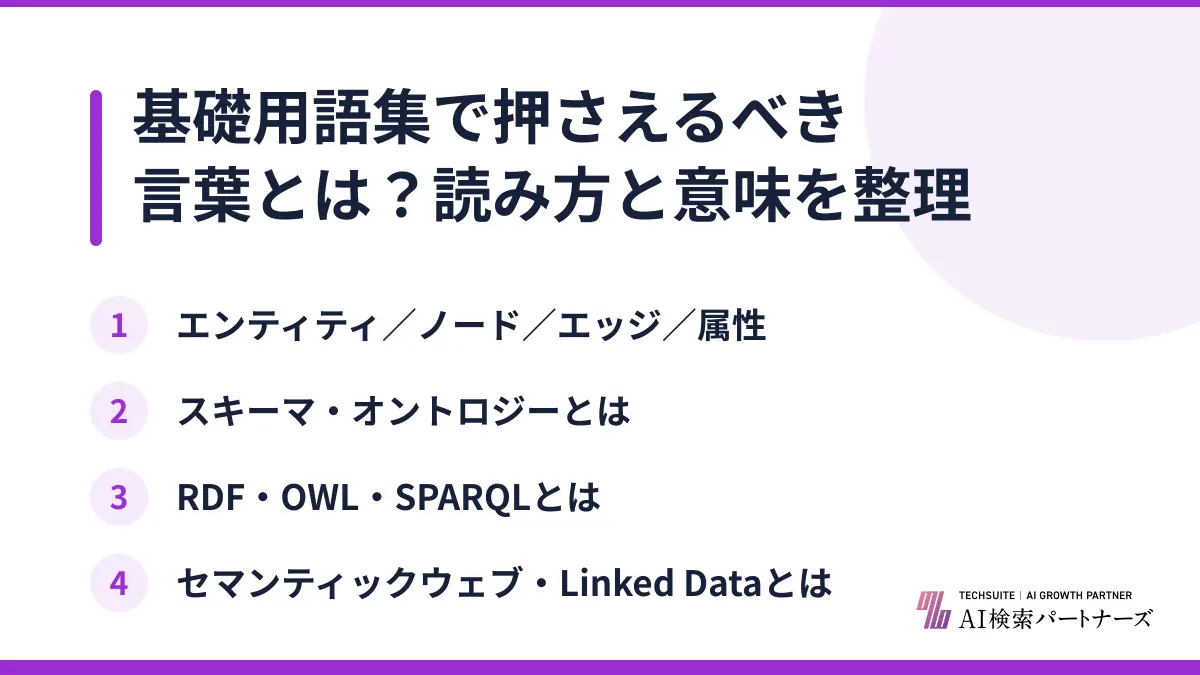 基礎用語集で押さえるべき言葉とは？読み方と意味を整理

1 エンティティ／ノード／エッジ／属性

2 スキーマ・オントロジーとは

3 RDF・OWL・SPARQLとは

4 セマンティックウェブ・Linked Dataとは

TECHSUITE | AI GROWTH PARTNER
AI検索パートナーズ